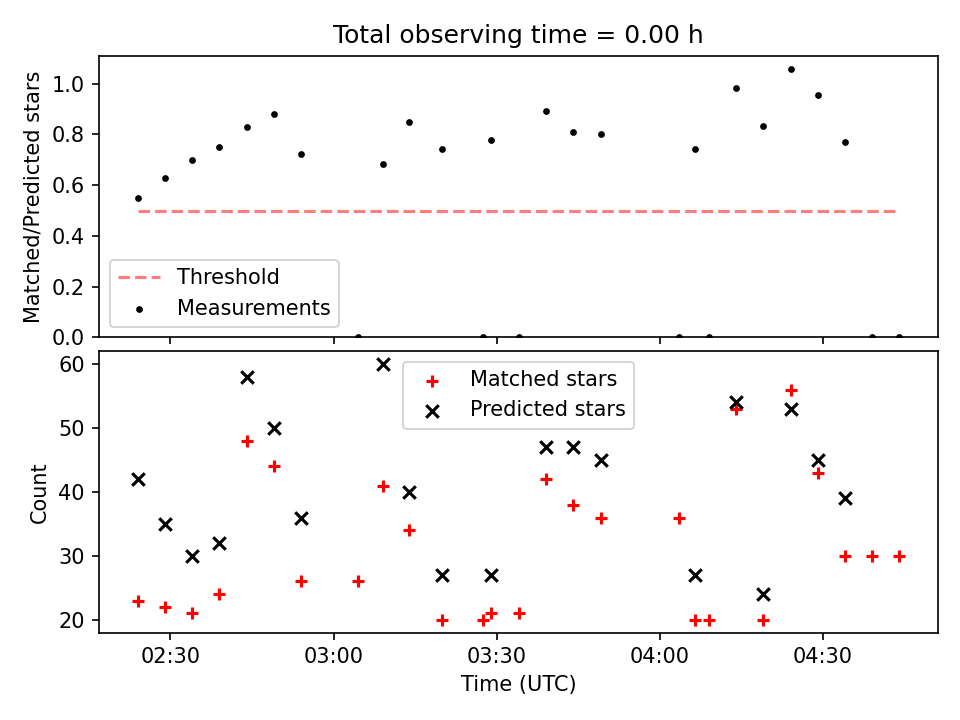 Total observing time = 0.00 h

Matched/Predicted stars

1.0
0.8
0.6
0.4
0.2
0.0

Threshold
Measurements

Count

60
50
40
30
20

Matched stars
Predicted stars

02:30
03:00
03:30
04:00
04:30

Time (UTC)